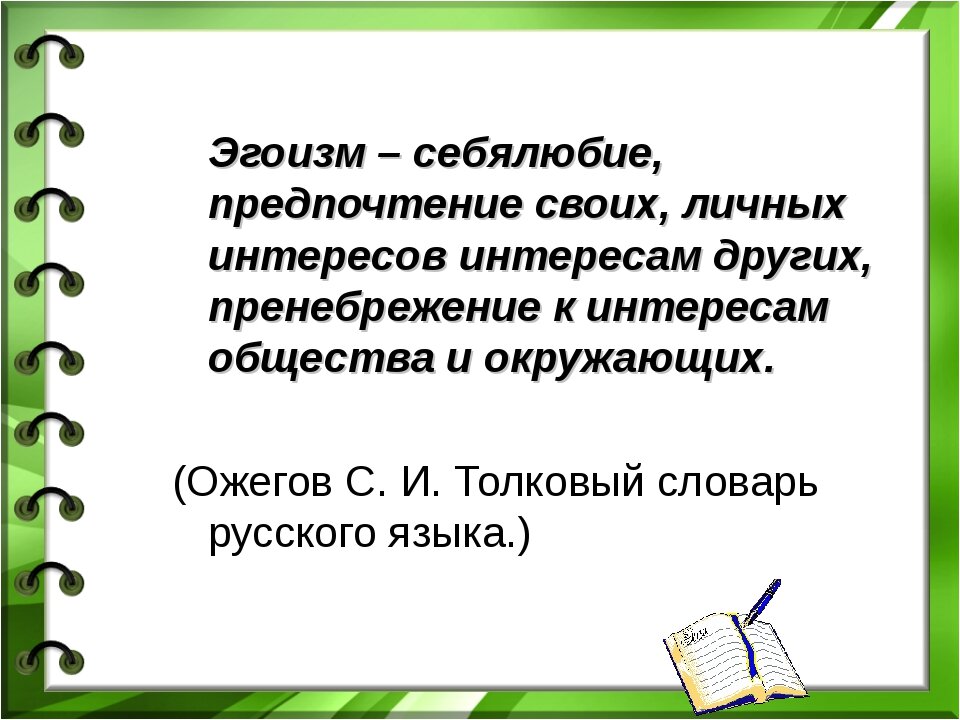 Эгоизм – себялюбие, предпочтение своих, личных интересов интересам других, пренебрежение к интересам общества и окружающих.

(Ожегов С. И. Толковый словарь русского языка.)